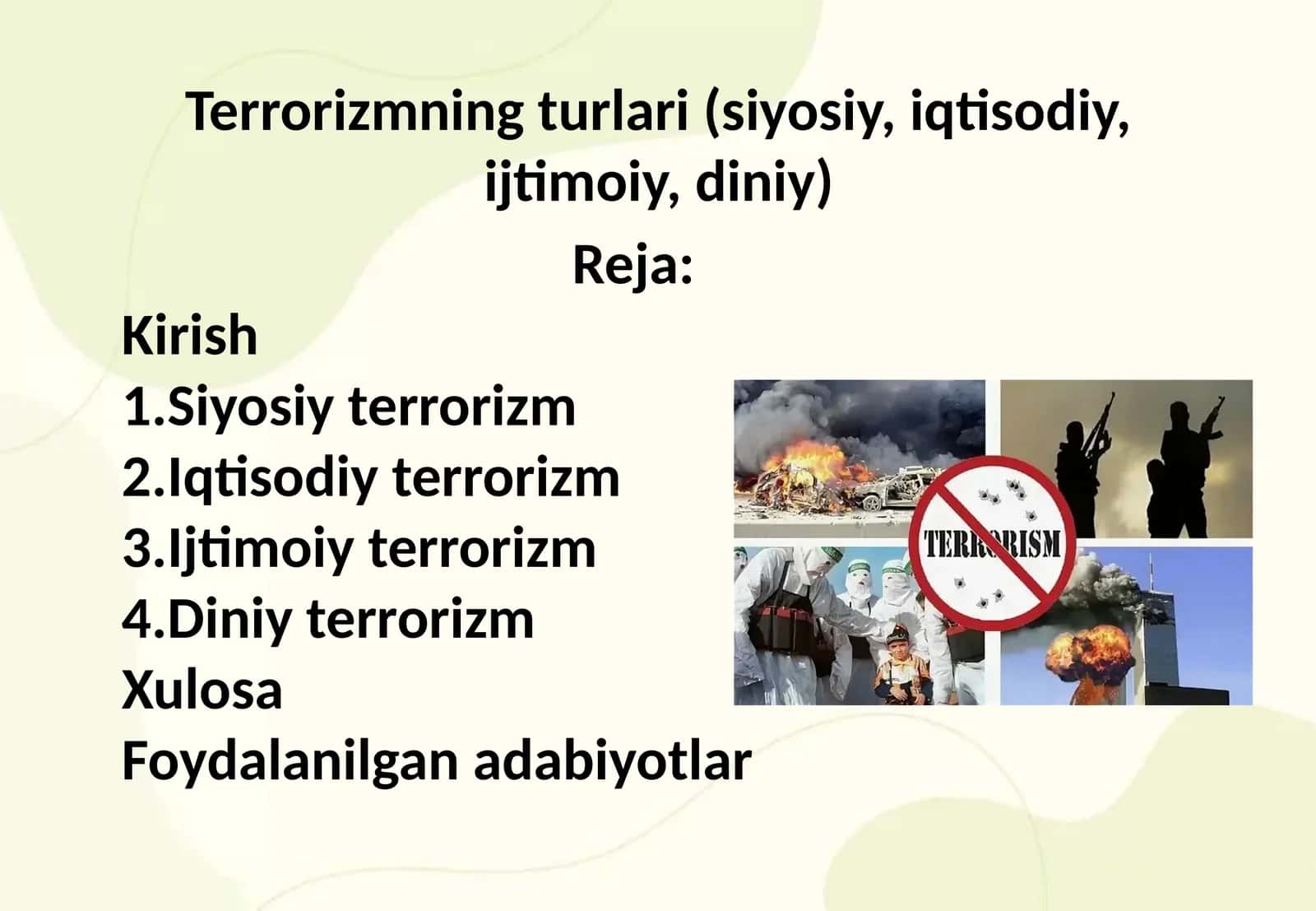 Terrorizmning turlari (siyosiy, iqtisodiy, ijtimoiy, diniy)

Reja:

Kirish
1.Siyosiy terrorizm
2.Iqtisodiy terrorizm
3.Ijtimoiy terrorizm
4.Diniy terrorizm
Xulosa
Foydalanilgan adabiyotlar

TERRORISM